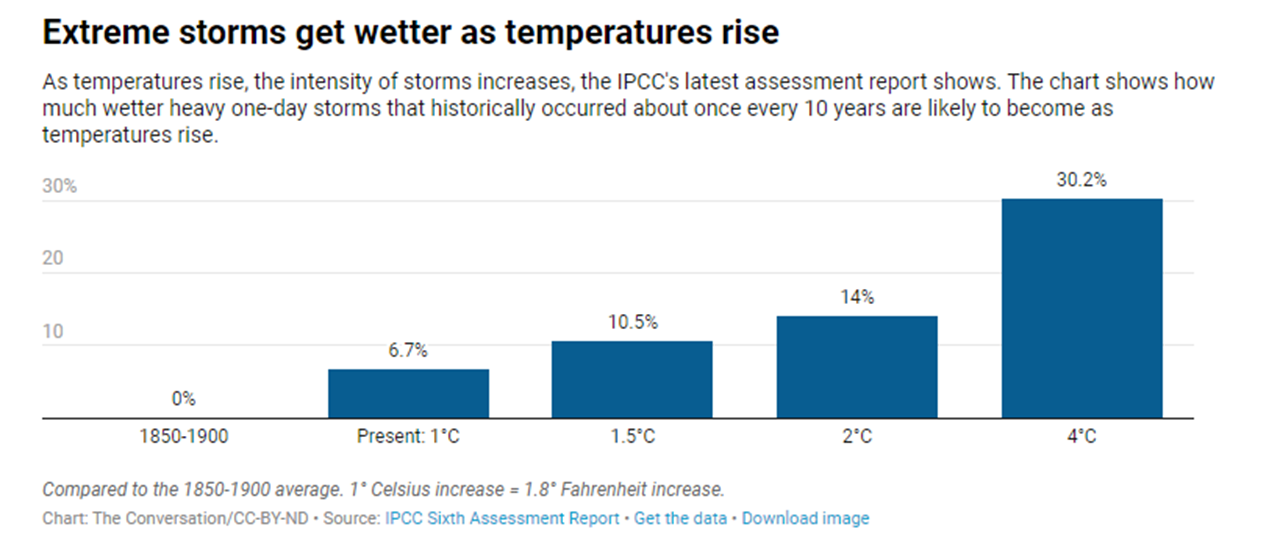 Extreme storms get wetter as temperatures rise

As temperatures rise, the intensity of storms increases, the IPCC's latest assessment report shows. The chart shows how much wetter heavy one-day storms that historically occurred about once every 10 years are likely to become as temperatures rise.

30%
20
10

0%
6.7%
10.5%
14%
30.2%

1850-1900
Present: 1°C
1.5°C
2°C
4°C

Compared to the 1850-1900 average. 1° Celsius increase = 1.8° Fahrenheit increase.

Chart: The Conversation/CC-BY-ND • Source: IPCC Sixth Assessment Report • Get the data • Download image